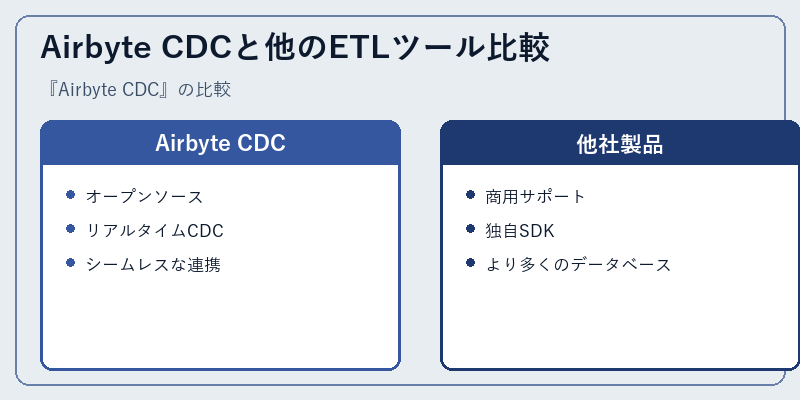 Airbyte CDCと他のETLツール比較

『Airbyte CDC』の比較

Airbyte CDC

- オープンソース
- リアルタイムCDC
- シームレスな連携

他社製品

- 商用サポート
- 独自SDK
- より多くのデータベース